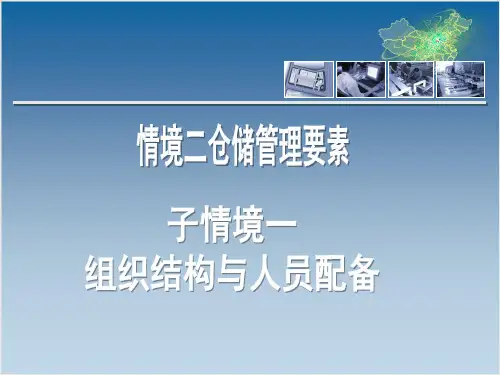 情境二仓储管理要素

子情境一
组织结构与人员配备